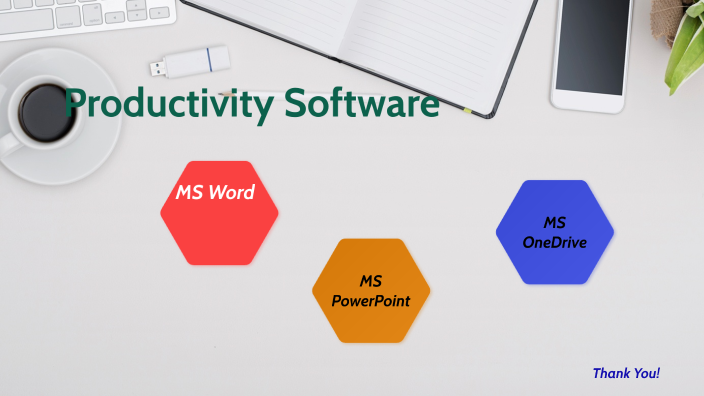 Productivity Software

MS Word

MS PowerPoint

MS OneDrive

Thank You!